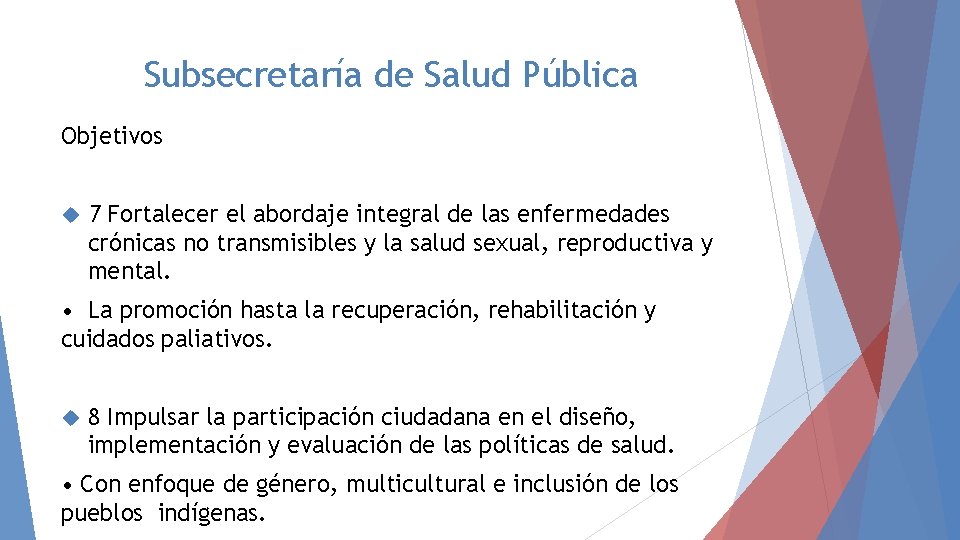 Subsecretaría de Salud Pública

Objetivos

7 Fortalecer el abordaje integral de las enfermedades crónicas no transmisibles y la salud sexual, reproductiva y mental.

• La promoción hasta la recuperación, rehabilitación y cuidados paliativos.

8 Impulsar la participación ciudadana en el diseño, implementación y evaluación de las políticas de salud.

• Con enfoque de género, multicultural e inclusión de los pueblos indígenas.